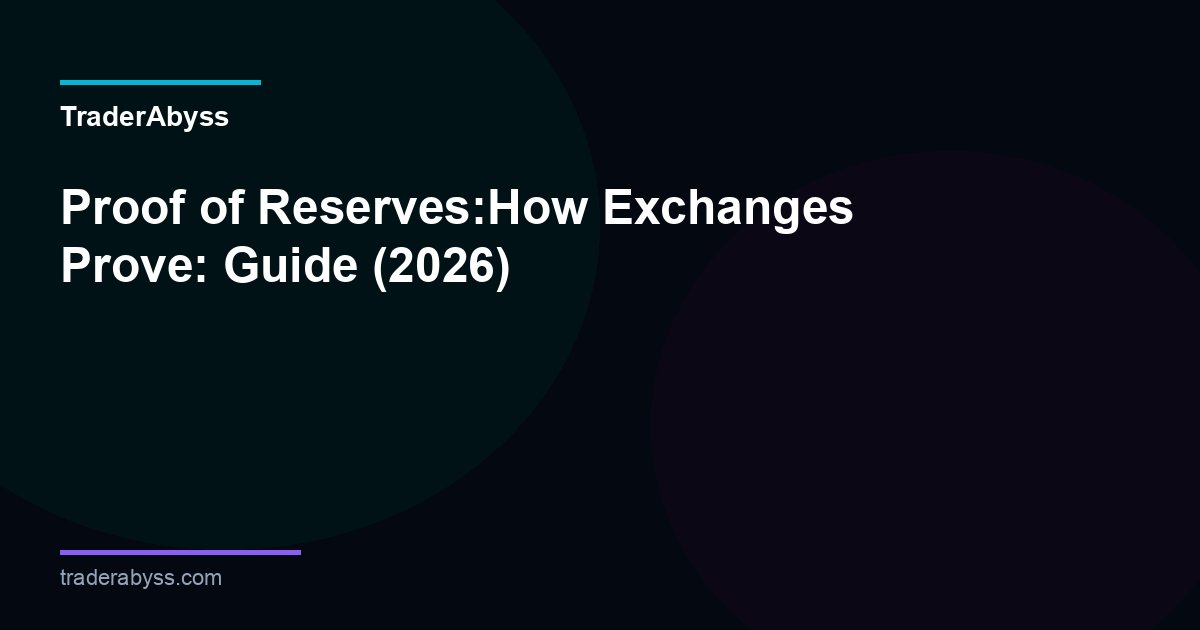 TraderAbyss

Proof of Reserves:How Exchanges Prove: Guide (2026)

traderabyss.com